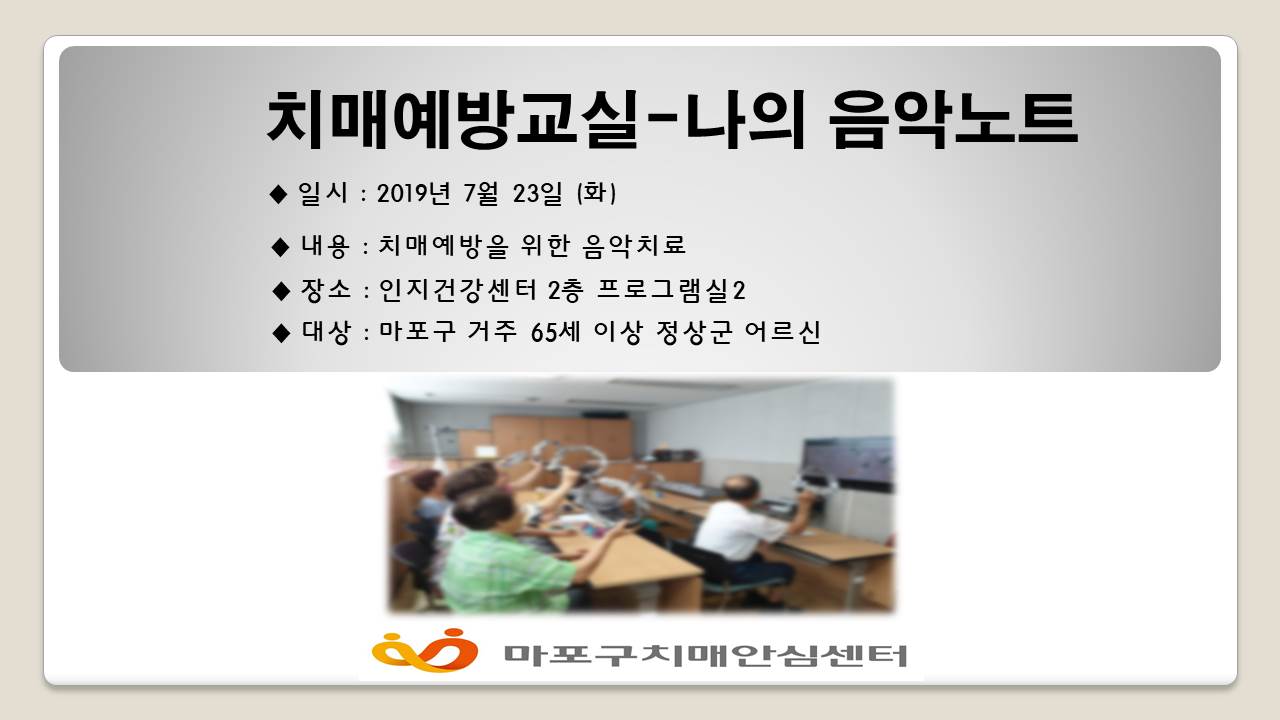 치매예방교실-나의 음악노트

◆ 일시 : 2019년 7월 23일 (화)

◆ 내용 : 치매예방을 위한 음악치료

◆ 장소 : 인지건강센터 2층 프로그램실2

◆ 대상 : 마포구 거주 65세 이상 정상군 어르신

마포구치매안심센터